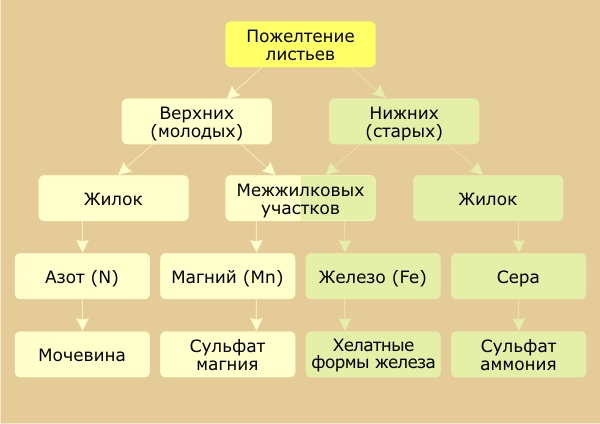 Пожелтение листьев

Верхних (молодых)

Нижних (старых)

Жилок

Межжилковых участков

Жилок

Азот (N)

Магний (Mn)

Железо (Fe)

Сера

Мочевина

Сульфат магния

Хелатные формы железа

Сульфат аммония